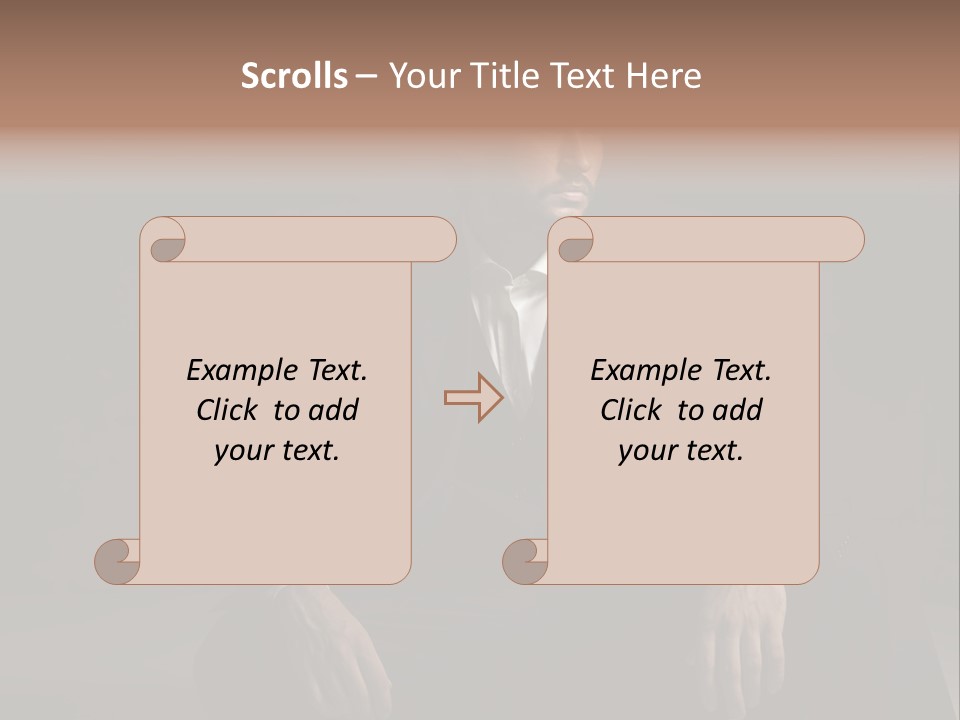 Scrolls – Your Title Text Here

Example Text. Click to add your text.

Example Text. Click to add your text.